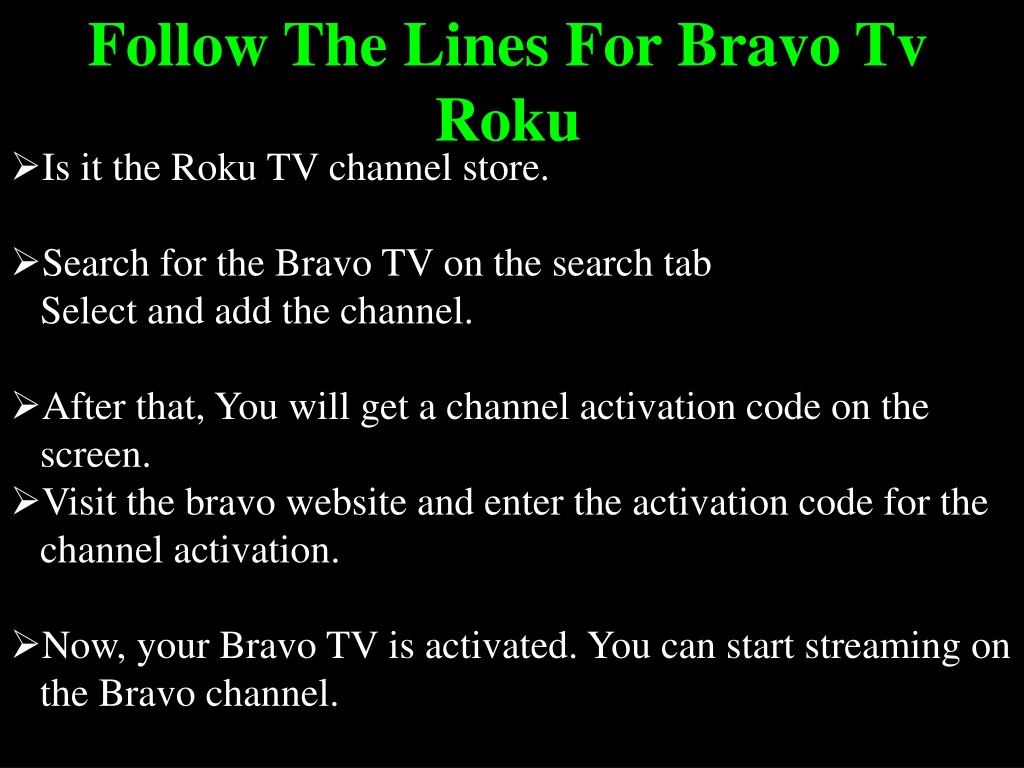 Follow The Lines For Bravo Tv Roku

➢Is it the Roku TV channel store.

➢Search for the Bravo TV on the search tab
Select and add the channel.

➢After that, You will get a channel activation code on the screen.

➢Visit the bravo website and enter the activation code for the channel activation.

➢Now, your Bravo TV is activated. You can start streaming on the Bravo channel.